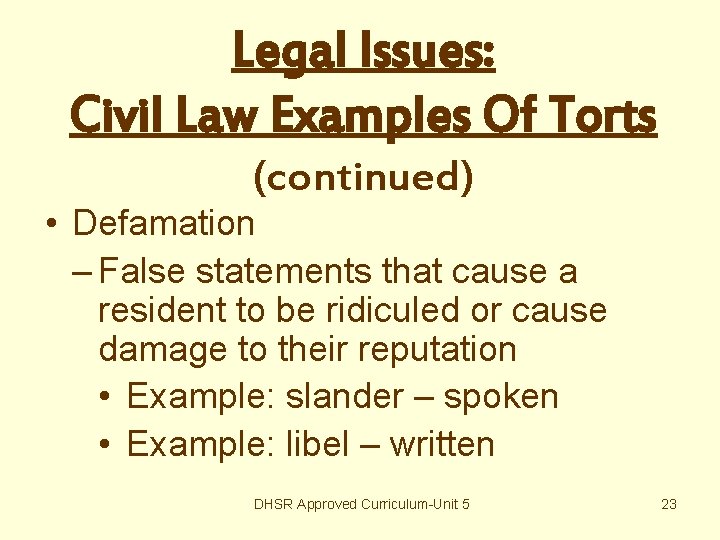 Legal Issues:
Civil Law Examples Of Torts
(continued)

• Defamation
– False statements that cause a resident to be ridiculed or cause damage to their reputation
• Example: slander – spoken
• Example: libel – written

DHSR Approved Curriculum-Unit 5

23